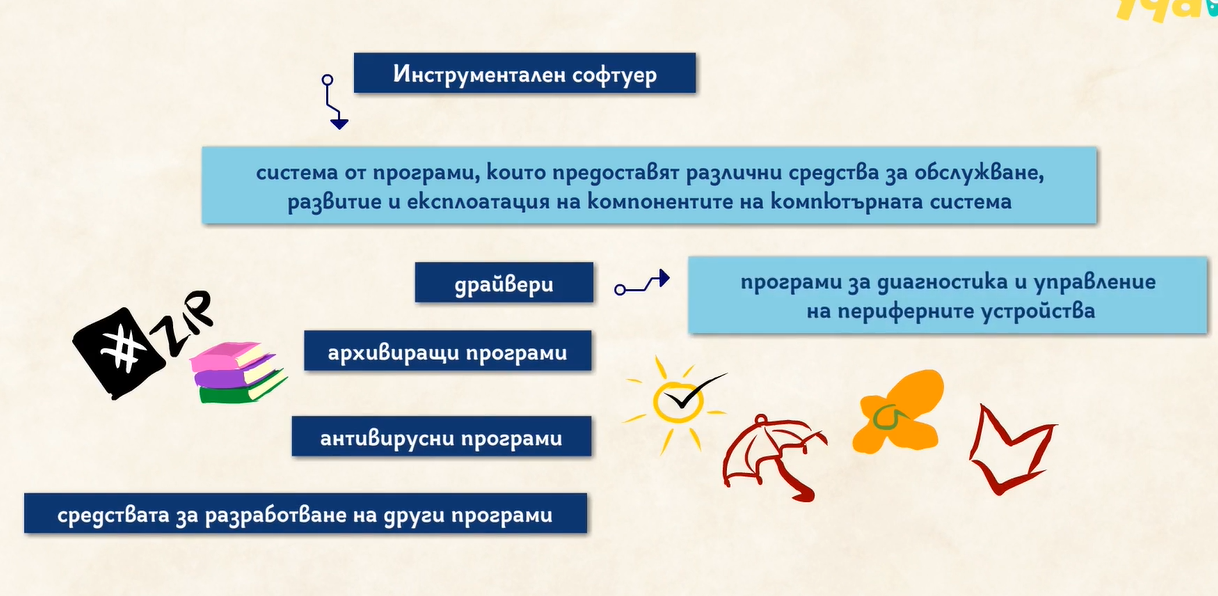 Инструментален софтуер

система от програми, които предоставят различни средства за обслужване, развитие и експлоатация на компонентите на компютърната система

драйвери

програми за диагностика и управление на периферните устройства

ZIP

архивиращи програми

антивирусни програми

средствата за разработване на други програми